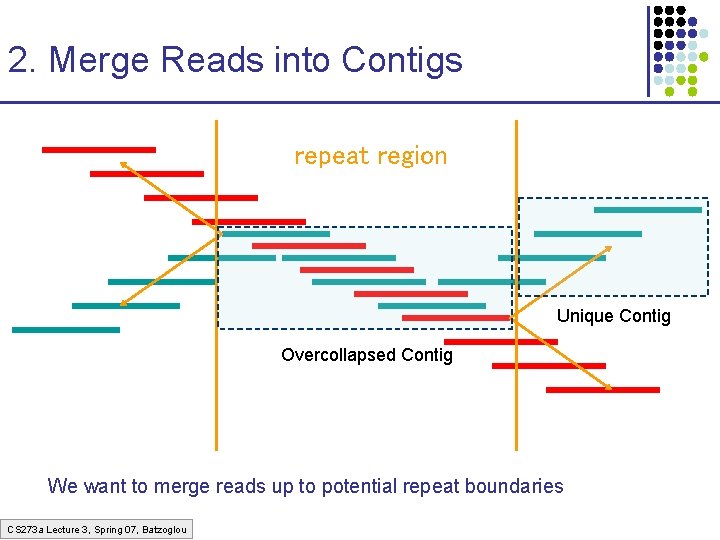 2. Merge Reads into Contigs

repeat region

Unique Contig

Overcollapsed Contig

We want to merge reads up to potential repeat boundaries

CS273a Lecture 3, Spring 07, Batzoglou